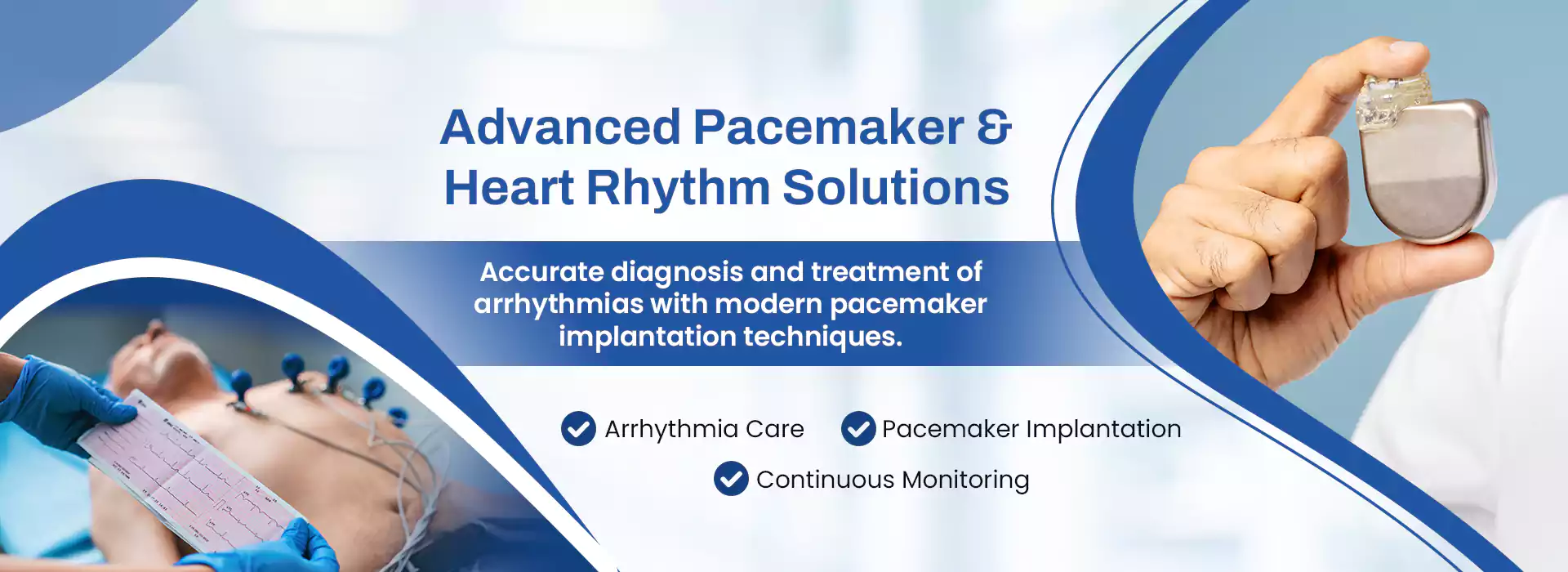 Advanced Pacemaker & Heart Rhythm Solutions

Accurate diagnosis and treatment of arrhythmias with modern pacemaker implantation techniques.

Arrhythmia Care

Pacemaker Implantation

Continuous Monitoring